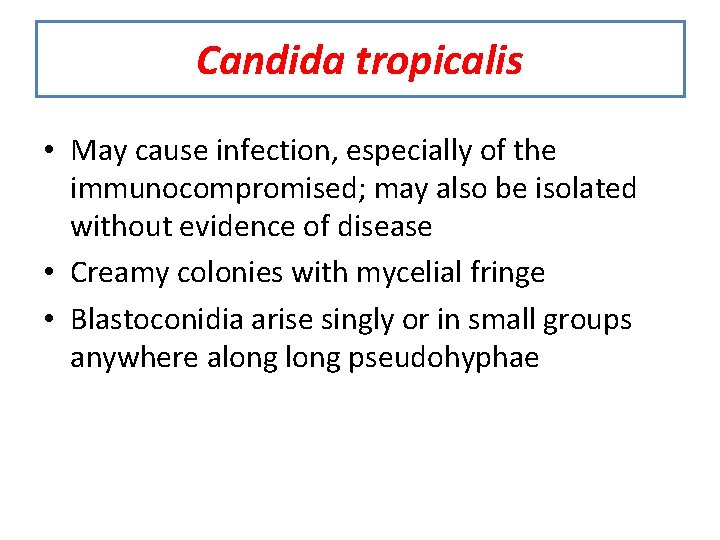 Candida tropicalis

• May cause infection, especially of the immunocompromised; may also be isolated without evidence of disease

• Creamy colonies with mycelial fringe

• Blastoconidia arise singly or in small groups anywhere along long pseudohyphae